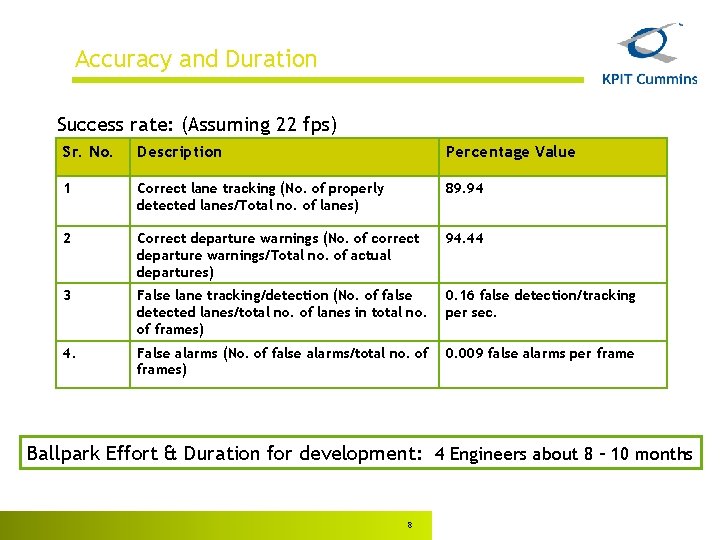 Accuracy and Duration

KPIT Cummins

Success rate: (Assuming 22 fps)

| Sr. No. | Description | Percentage Value |
|---|---|---|
| 1 | Correct lane tracking (No. of properly detected lanes/Total no. of lanes) | 89.94 |
| 2 | Correct departure warnings (No. of correct departure warnings/Total no. of actual departures) | 94.44 |
| 3 | False lane tracking/detection (No. of false detected lanes/total no. of lanes in total no. of frames) | 0.16 false detection/tracking per sec. |
| 4. | False alarms (No. of false alarms/total no. of frames) | 0.009 false alarms per frame |

Ballpark Effort & Duration for development: 4 Engineers about 8 – 10 months

8